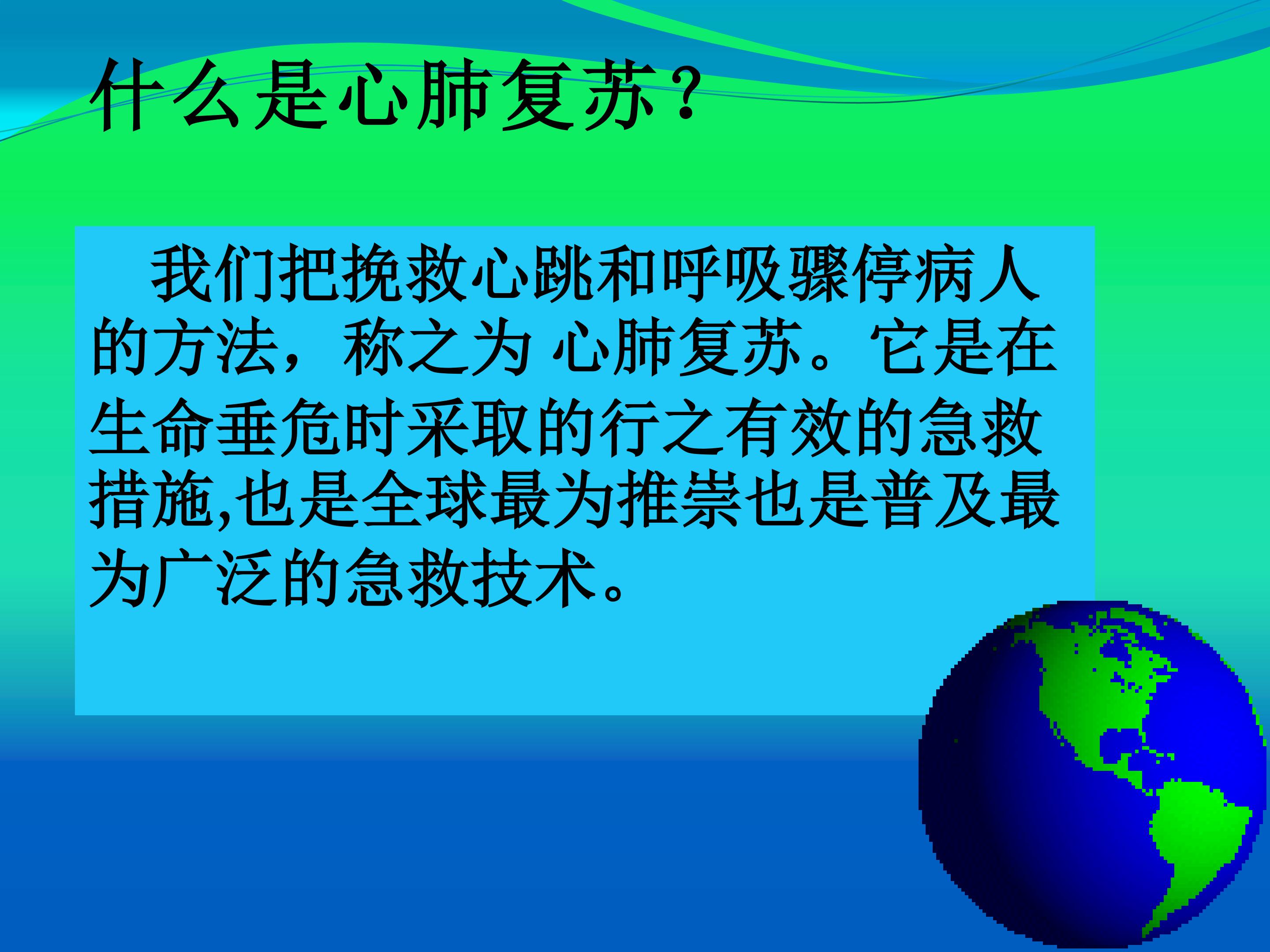 什么是心肺复苏?

我们把挽救心跳和呼吸骤停病人的方法，称之为 心肺复苏。它是在生命垂危时采取的行之有效的急救措施,也是全球最为推崇也是普及最为广泛的急救技术。